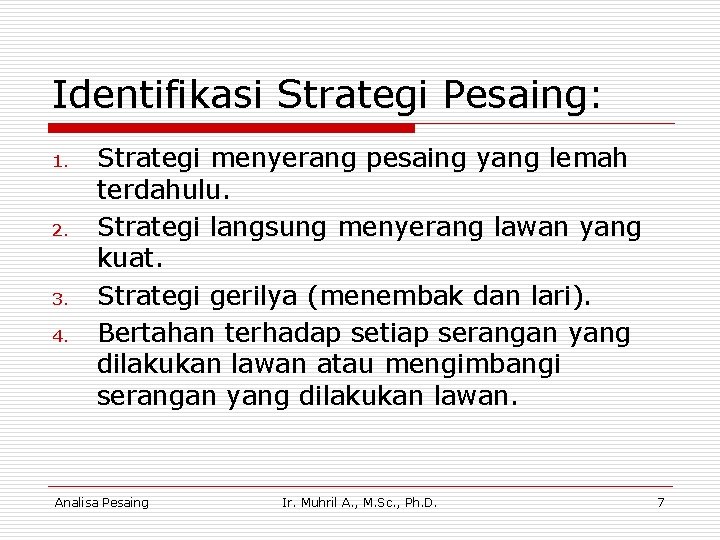 Identifikasi Strategi Pesaing:

1. Strategi menyerang pesaing yang lemah terdahulu.
2. Strategi langsung menyerang lawan yang kuat.
3. Strategi gerilya (menembak dan lari).
4. Bertahan terhadap setiap serangan yang dilakukan lawan atau mengimbangi serangan yang dilakukan lawan.

Analisa Pesaing Ir. Muhril A., M.Sc., Ph.D. 7